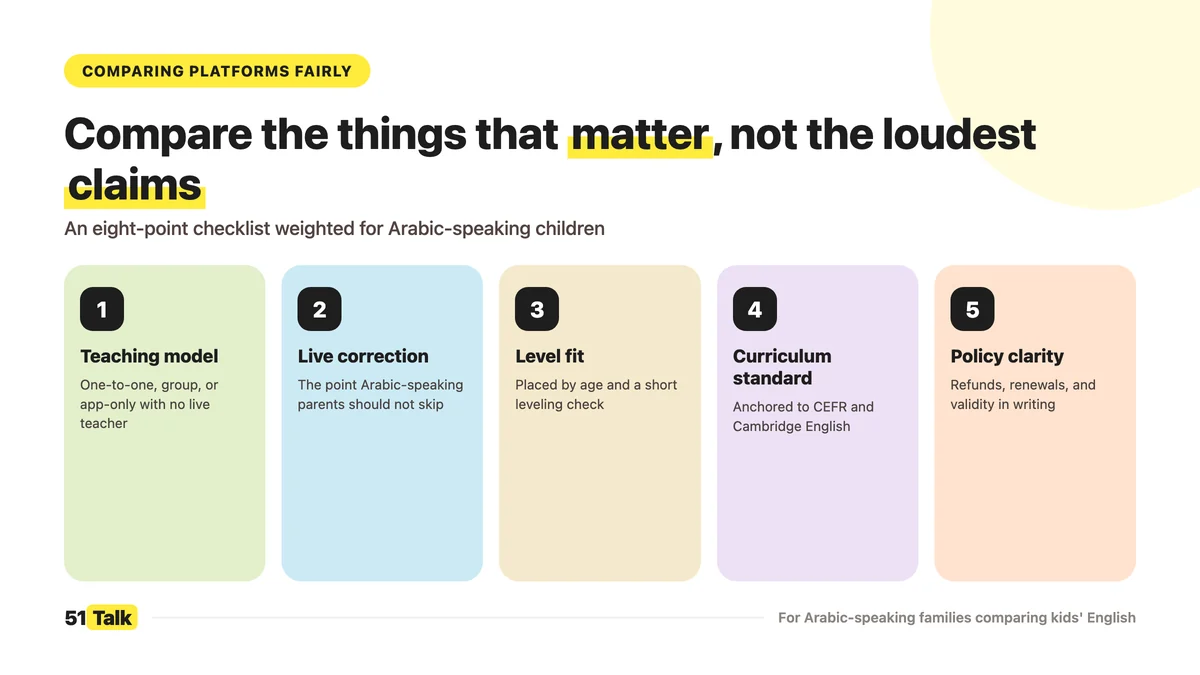 COMPARING PLATFORMS FAIRLY

Compare the things that matter, not the loudest claims

An eight-point checklist weighted for Arabic-speaking children

1
Teaching model
One-to-one, group, or app-only with no live teacher

2
Live correction
The point Arabic-speaking parents should not skip

3
Level fit
Placed by age and a short leveling check

4
Curriculum standard
Anchored to CEFR and Cambridge English

5
Policy clarity
Refunds, renewals, and validity in writing

51 Talk

For Arabic-speaking families comparing kids' English